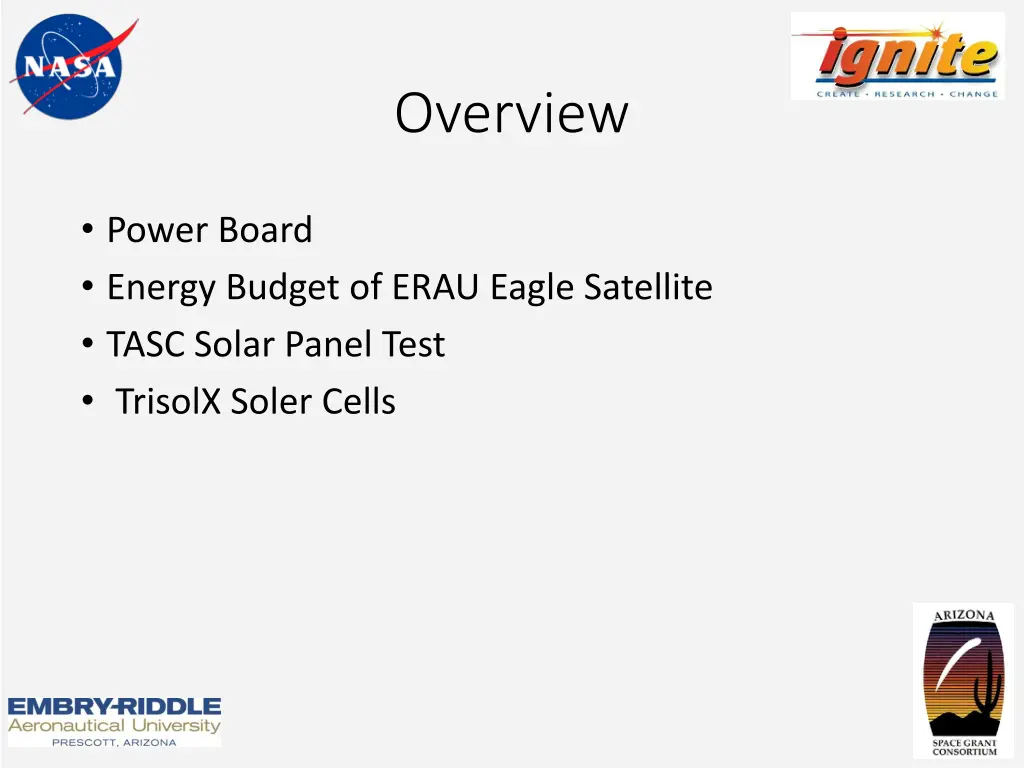 NASA

ignite
CREATE • RESEARCH • CHANGE

Overview

• Power Board
• Energy Budget of ERAU Eagle Satellite
• TASC Solar Panel Test
• TrisolX Soler Cells

EMBRY-RIDDLE
Aeronautical University
PRESCOTT, ARIZONA

ARIZONA
SPACE GRANT CONSORTIUM